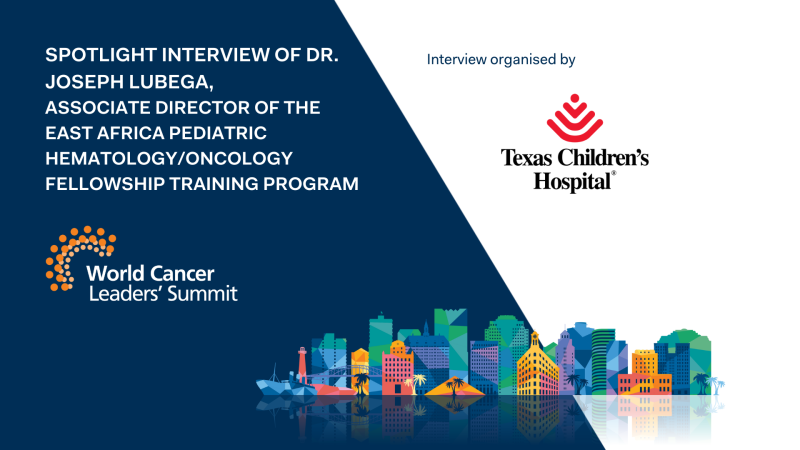 SPOTLIGHT INTERVIEW OF DR. JOSEPH LUBEGA, ASSOCIATE DIRECTOR OF THE EAST AFRICA PEDIATRIC HEMATOLOGY/ONCOLOGY FELLOWSHIP TRAINING PROGRAM

World Cancer Leaders' Summit

Interview organised by

Texas Children's Hospital®